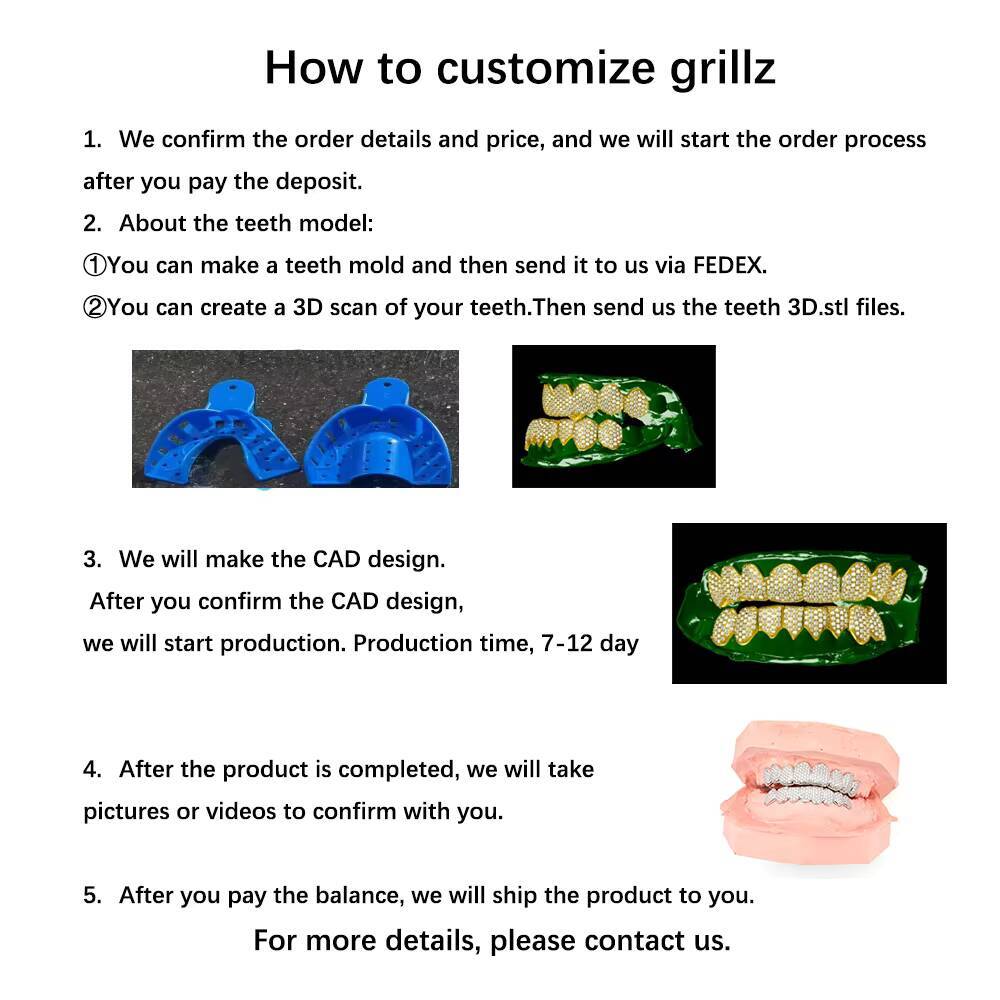 How to customize grillz

1. We confirm the order details and price, and we will start the order process after you pay the deposit.

2. About the teeth model:

①You can make a teeth mold and then send it to us via FEDEX.

②You can create a 3D scan of your teeth.Then send us the teeth 3D.stl files.

3. We will make the CAD design.
After you confirm the CAD design,
we will start production. Production time, 7-12 day

4. After the product is completed, we will take pictures or videos to confirm with you.

5. After you pay the balance, we will ship the product to you.

For more details, please contact us.